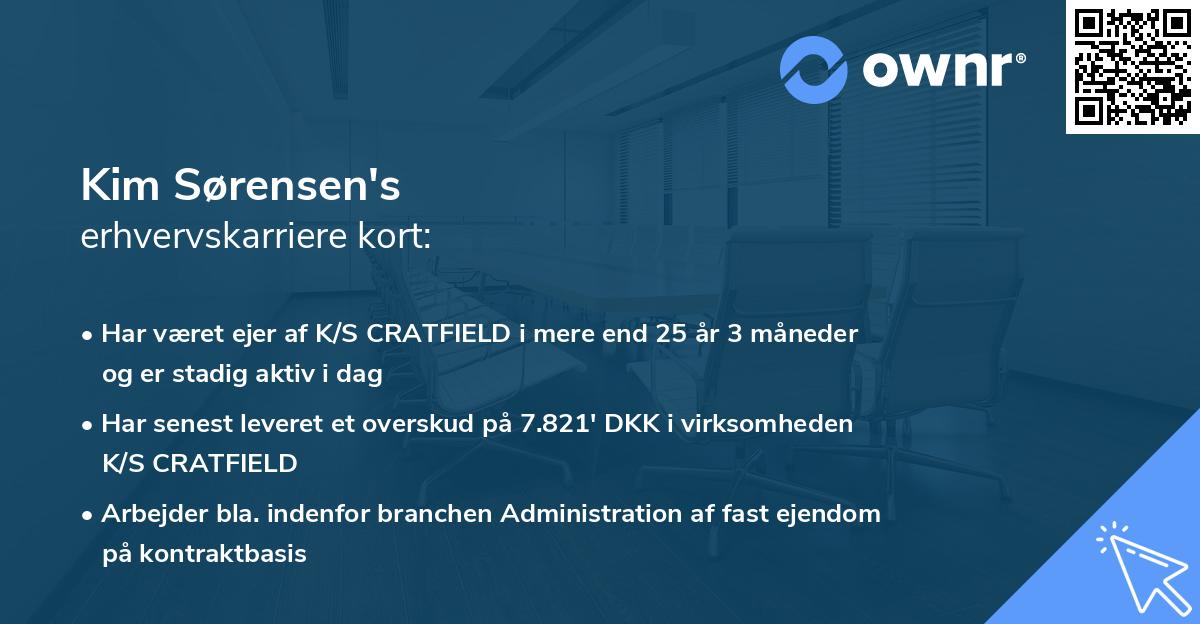 ownr®

Kim Sørensen's
erhvervskarriere kort:

• Har været ejer af K/S CRATFIELD i mere end 25 år 3 måneder og er stadig aktiv i dag

• Har senest leveret et overskud på 7.821' DKK i virksomheden K/S CRATFIELD

• Arbejder bla. indenfor branchen Administration af fast ejendom på kontraktbasis